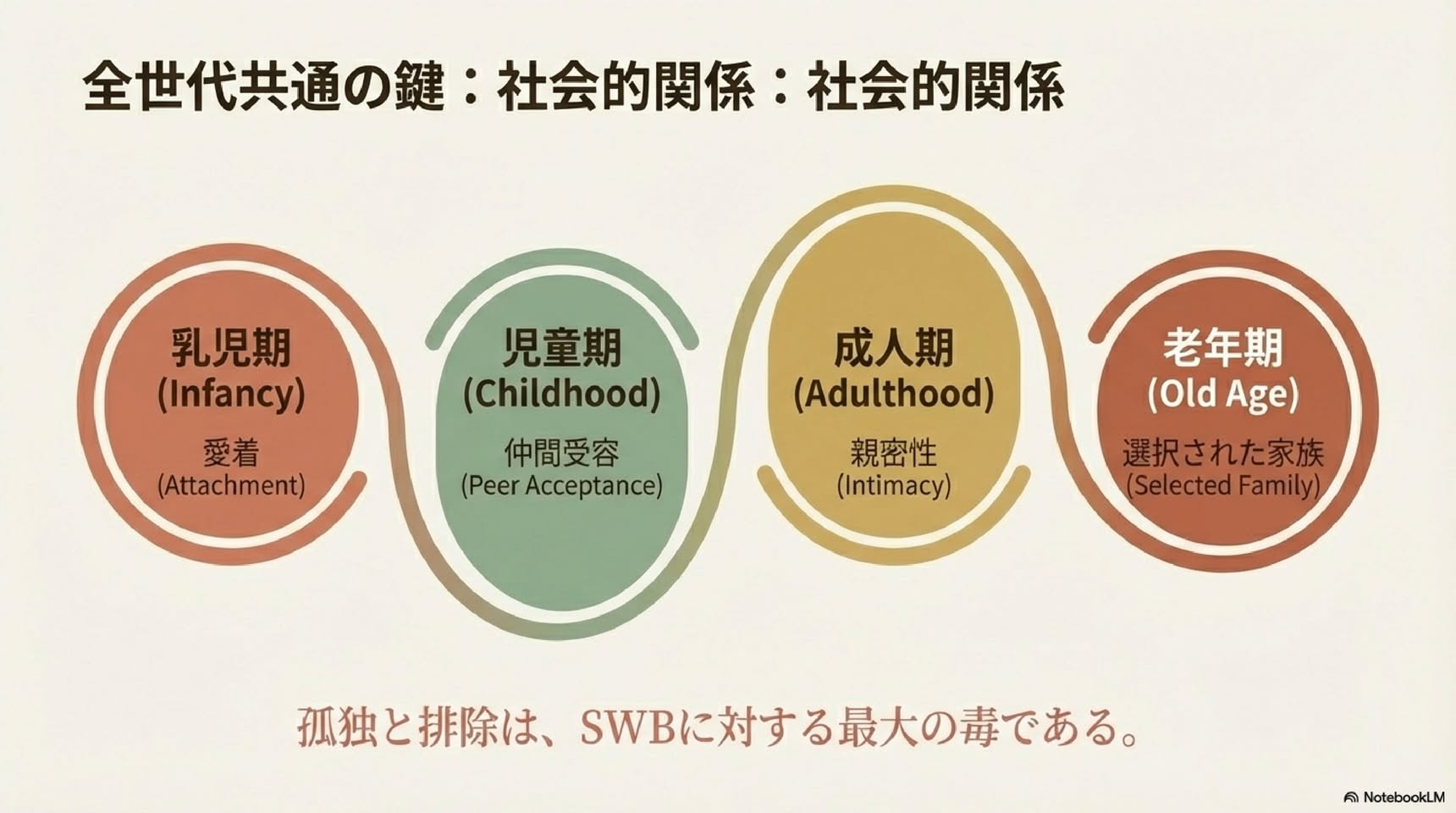 全世代共通の鍵：社会的関係：社会的関係

乳児期
(Infancy)
愛着
(Attachment)

児童期
(Childhood)
仲間受容
(Peer Acceptance)

成人期
(Adulthood)
親密性
(Intimacy)

老年期
(Old Age)
選択された家族
(Selected Family)

孤独と排除は、SWBに対する最大の毒である。

NotebookLM